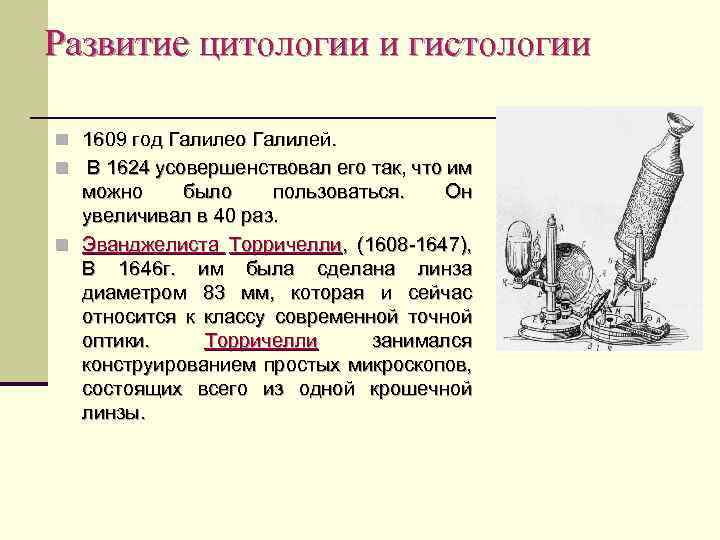 Развитие цитологии и гистологии

1609 год Галилео Галилей.

В 1624 усовершенствовал его так, что им можно было пользоваться. Он увеличивал в 40 раз.

Эванджелиста Торричелли, (1608-1647), В 1646г. им была сделана линза диаметром 83 мм, которая и сейчас относится к классу современной точной оптики. Торричелли занимался конструированием простых микроскопов, состоящих всего из одной крошечной линзы.